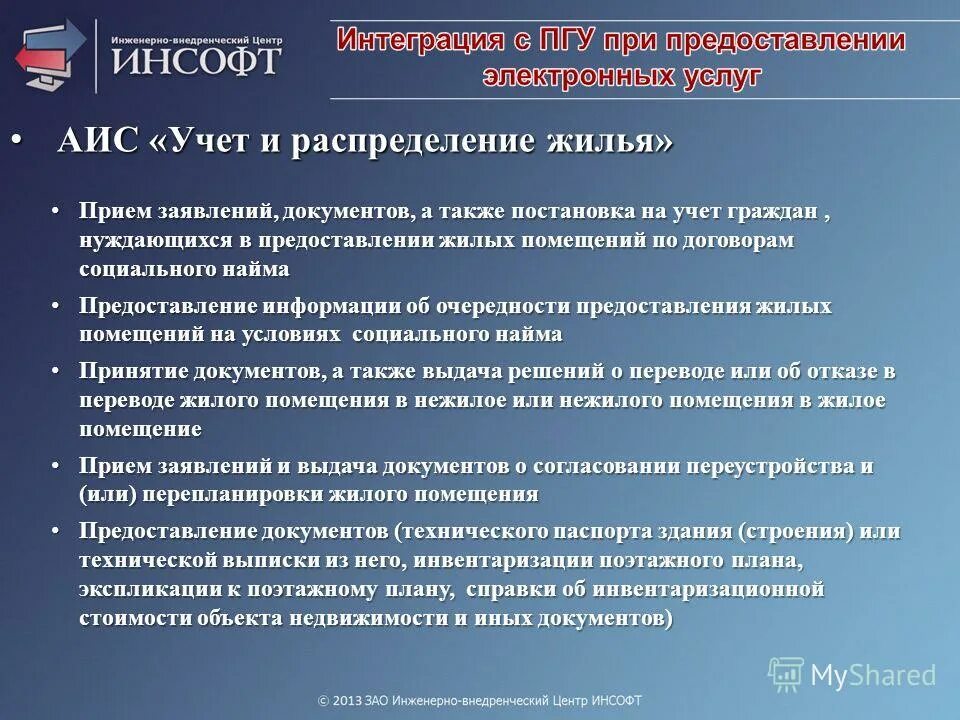 Инженерно-внедренческий Центр
ИНСОФТ

Интеграция с ПГУ при предоставлении электронных услуг

• АИС «Учет и распределение жилья»

• Прием заявлений, документов, а также постановка на учет граждан , нуждающихся в предоставлении жилых помещений по договорам социального найма

• Предоставление информации об очередности предоставления жилых помещений на условиях социального найма

• Принятие документов, а также выдача решений о переводе или об отказе в переводе жилого помещения в нежилое или нежилого помещения в жилое помещение

• Прием заявлений и выдача документов о согласовании переустройства и (или) перепланировки жилого помещения

• Предоставление документов (технического паспорта здания (строения) или технической выписки из него, инвентаризации поэтажного плана, экспликации к поэтажному плану, справки об инвентаризационной стоимости объекта недвижимости и иных документов)

MyShared

© 2013 ЗАО Инженерно-внедренческий Центр ИНСОФТ